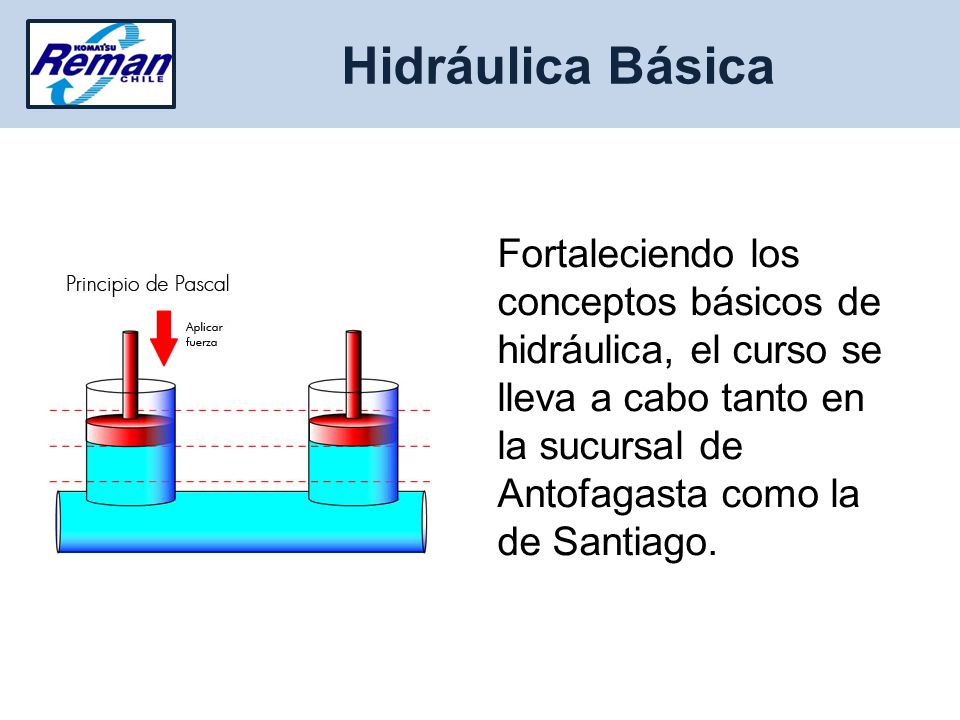 KOMATSU
Reman
CHILE

Hidráulica Básica

Principio de Pascal

Aplicar fuerza

Fortaleciendo los conceptos básicos de hidráulica, el curso se lleva a cabo tanto en la sucursal de Antofagasta como la de Santiago.